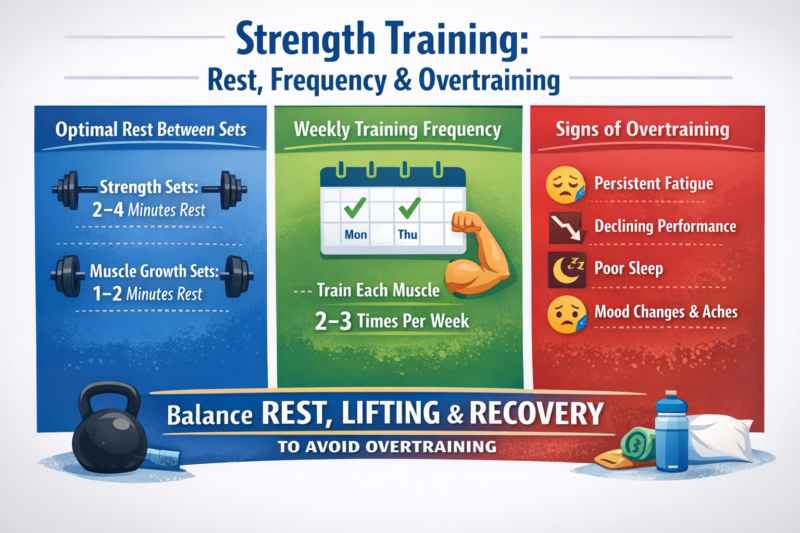 Strength Training:
Rest, Frequency & Overtraining

Optimal Rest Between Sets

Strength Sets:
2–4 Minutes Rest

Muscle Growth Sets:
1–2 Minutes Rest

Weekly Training Frequency

Mon
Thu

Train Each Muscle
2–3 Times Per Week

Signs of Overtraining

Persistent Fatigue

Declining Performance

Poor Sleep

Mood Changes & Aches

Balance REST, LIFTING & RECOVERY
TO AVOID OVERTRAINING